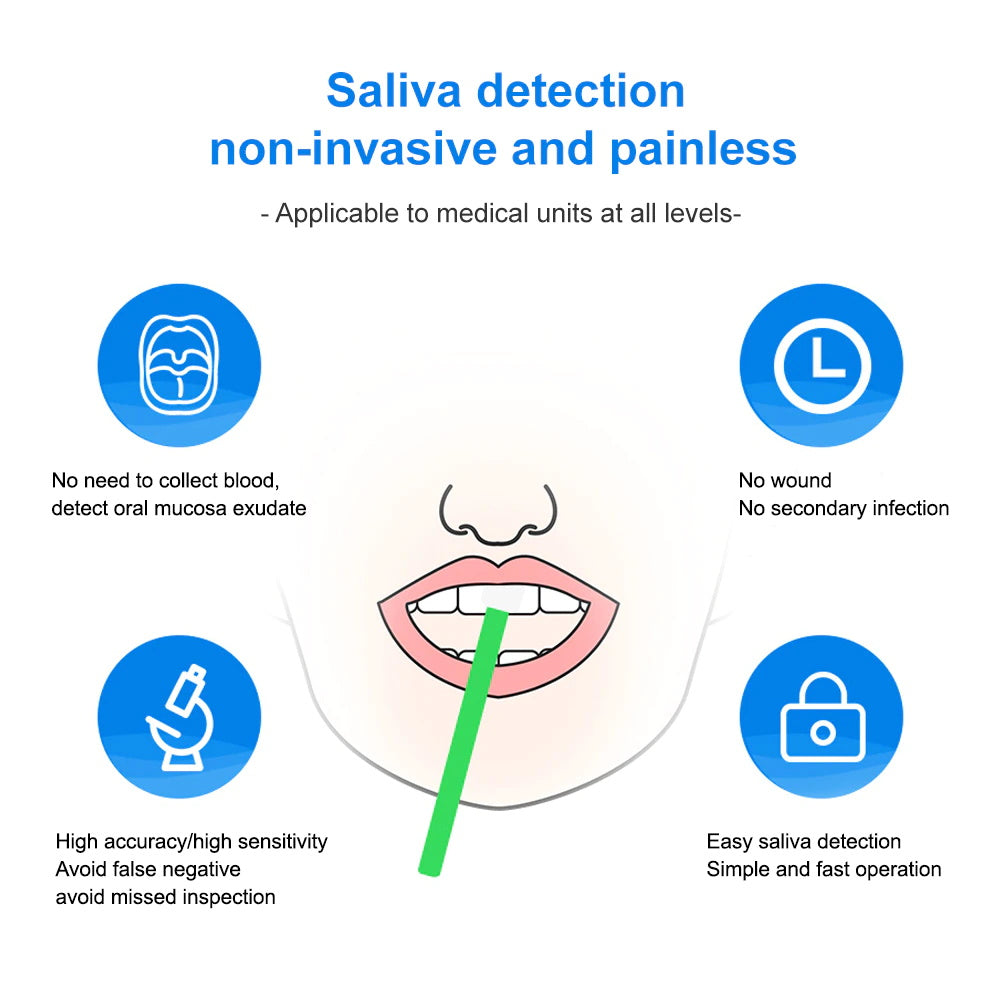 Saliva detection
non-invasive and painless

- Applicable to medical units at all levels-

No need to collect blood,
detect oral mucosa exudate

No wound
No secondary infection

High accuracy/high sensitivity
Avoid false negative
avoid missed inspection

Easy saliva detection
Simple and fast operation